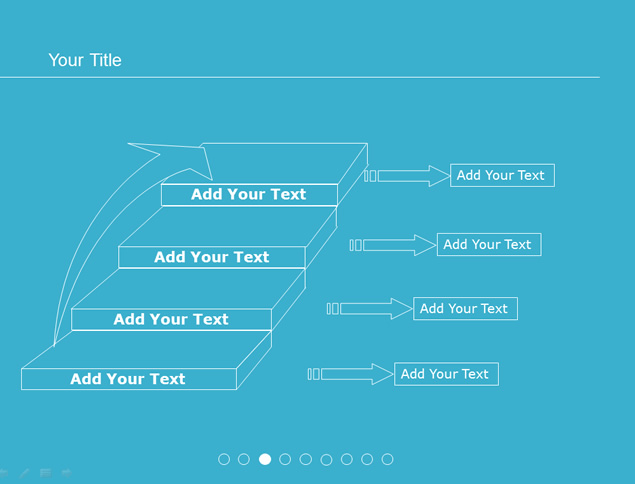 Your Title

Add Your Text

Add Your Text

Add Your Text

Add Your Text

Add Your Text

Add Your Text

Add Your Text

Add Your Text